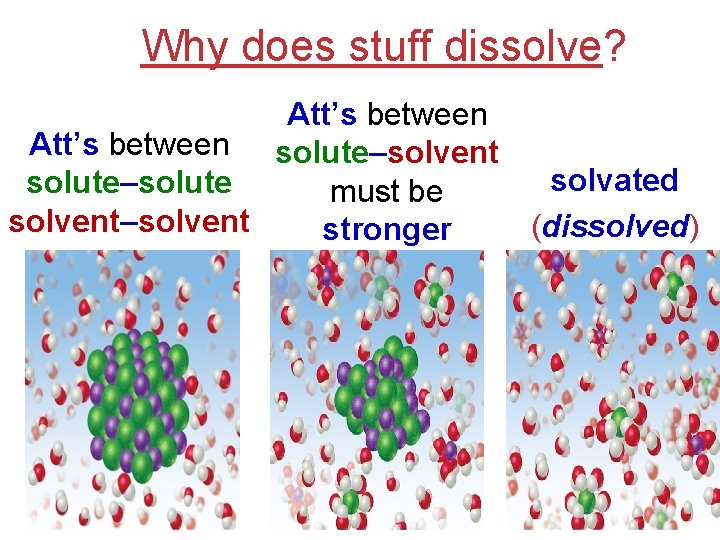 Why does stuff dissolve?

Att's between
solute–solute
solvent–solvent

Att's between
solute–solvent
must be
stronger

solvated
(dissolved)